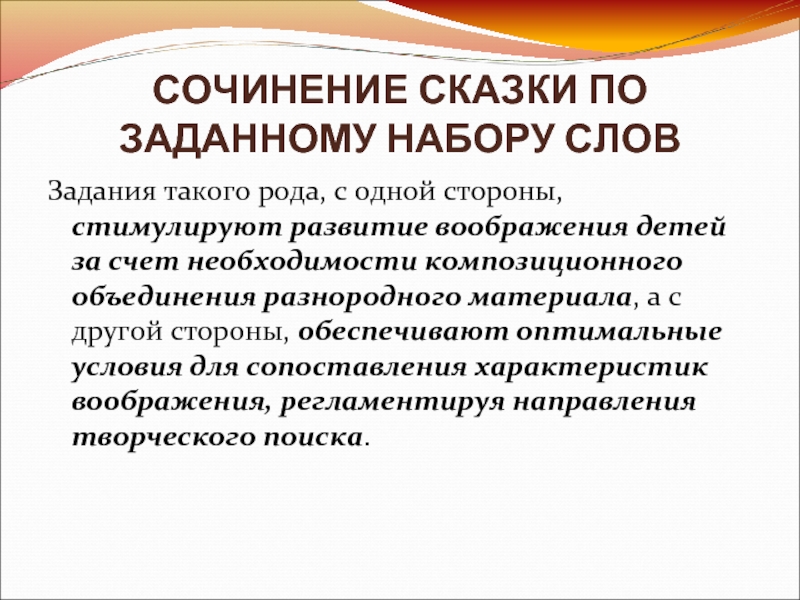 СОЧИНЕНИЕ СКАЗКИ ПО ЗАДАННОМУ НАБОРУ СЛОВ

Задания такого рода, с одной стороны, стимулируют развитие воображения детей за счет необходимости композиционного объединения разнородного материала, а с другой стороны, обеспечивают оптимальные условия для сопоставления характеристик воображения, регламентируя направления творческого поиска.